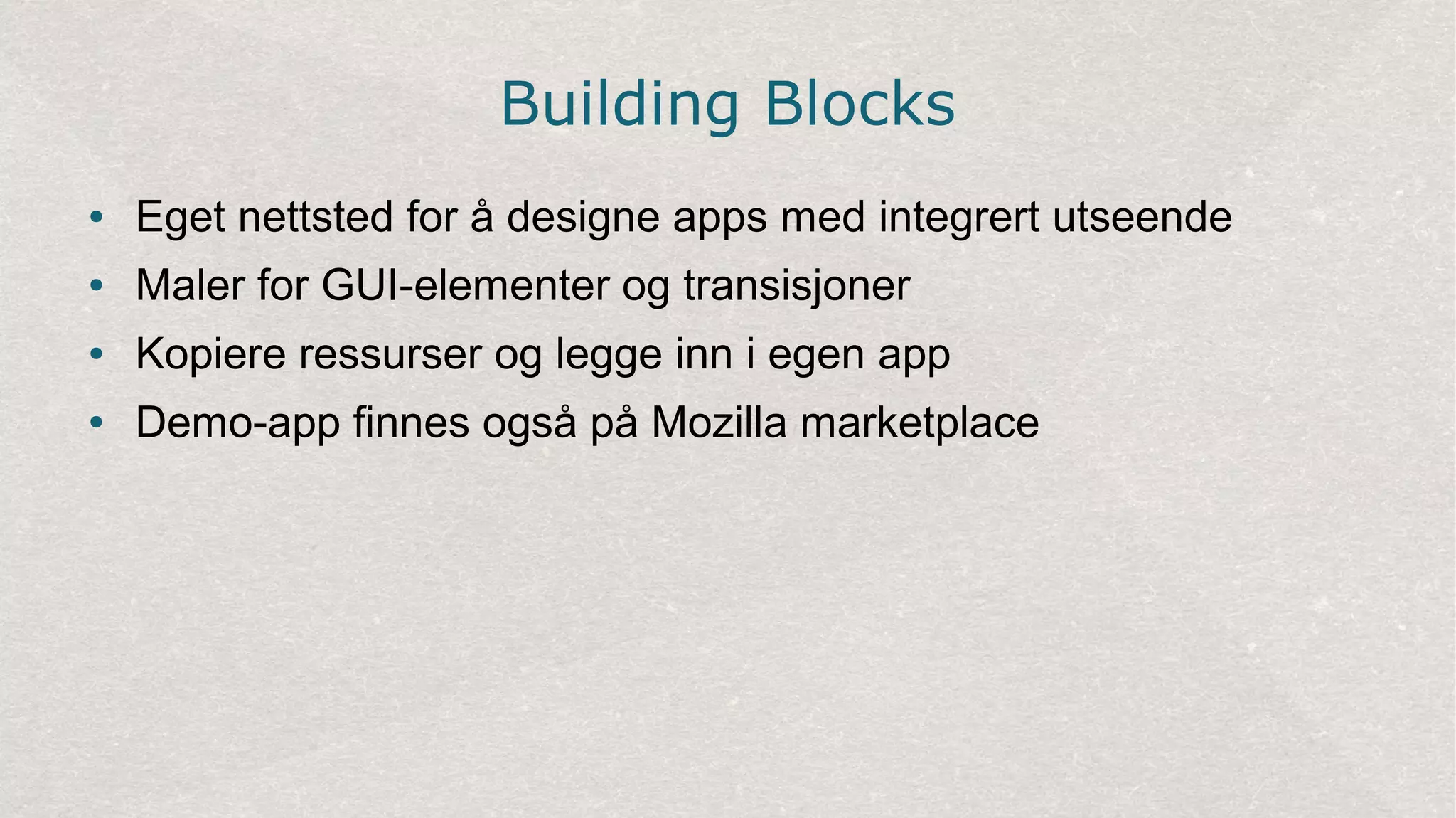 Building Blocks

• Eget nettsted for å designe apps med integrert utseende
• Maler for GUI-elementer og transisjoner
• Kopiere ressurser og legge inn i egen app
• Demo-app finnes også på Mozilla marketplace